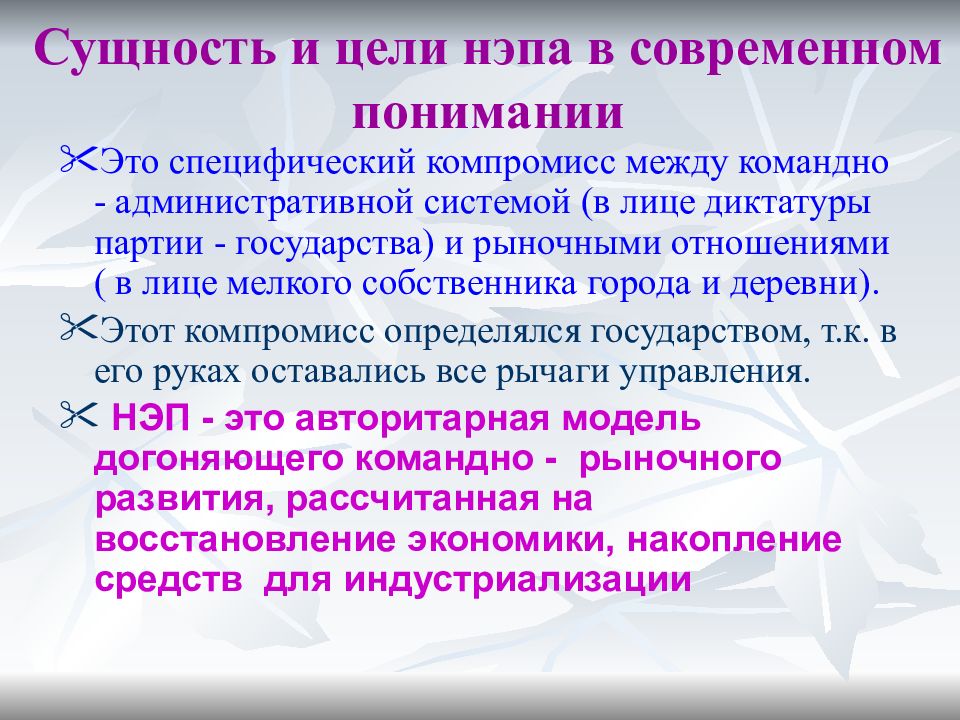 Сущность и цели нэпа в современном понимании

Это специфический компромисс между командно - административной системой (в лице диктатуры партии - государства) и рыночными отношениями ( в лице мелкого собственника города и деревни).

Этот компромисс определялся государством, т.к. в его руках оставались все рычаги управления.

НЭП - это авторитарная модель догоняющего командно - рыночного развития, рассчитанная на восстановление экономики, накопление средств для индустриализации